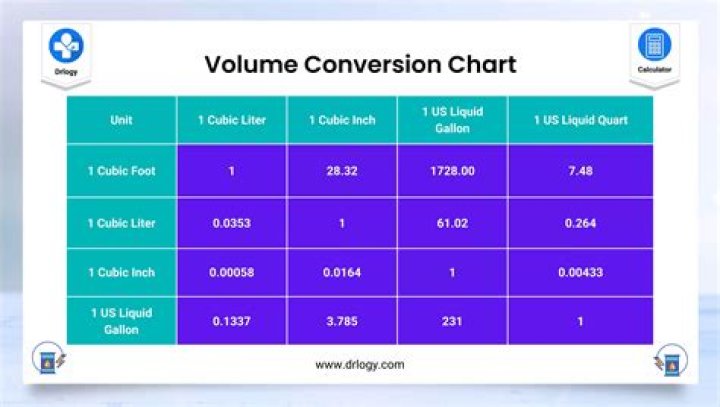 Drlogy

Volume Conversion Chart

Calculator

| Unit | 1 Cubic Liter | 1 Cubic Inch | 1 US Liquid Gallon | 1 US Liquid Quart |
|---|---|---|---|---|
| 1 Cubic Foot | 1 | 28.32 | 1728.00 | 7.48 |
| 1 Cubic Liter | 0.0353 | 1 | 61.02 | 0.264 |
| 1 Cubic Inch | 0.00058 | 0.0164 | 1 | 0.00433 |
| 1 US Liquid Gallon | 0.1337 | 3.785 | 231 | 1 |

www.drlogy.com